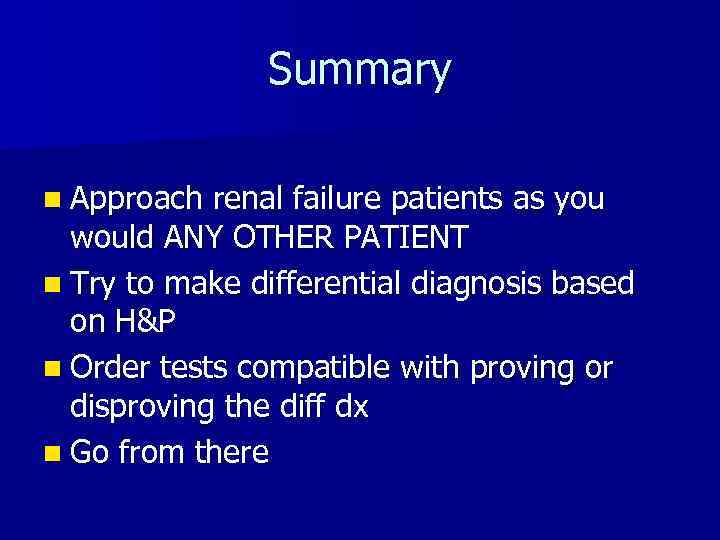 Summary

- Approach renal failure patients as you would ANY OTHER PATIENT
- Try to make differential diagnosis based on H&P
- Order tests compatible with proving or disproving the diff dx
- Go from there